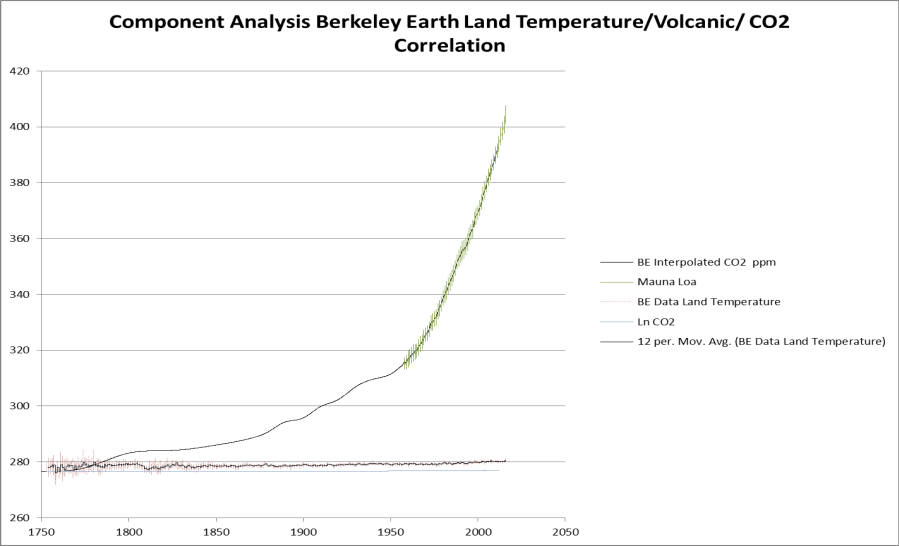 Component Analysis Berkeley Earth Land Temperature/Volcanic/ CO2 Correlation

420
400
380
360
340
320
300
280
260

1750 1800 1850 1900 1950 2000 2050

BE Interpolated CO2 ppm
Mauna Loa
BE Data Land Temperature
Ln CO2
12 per. Mov. Avg. (BE Data Land Temperature)